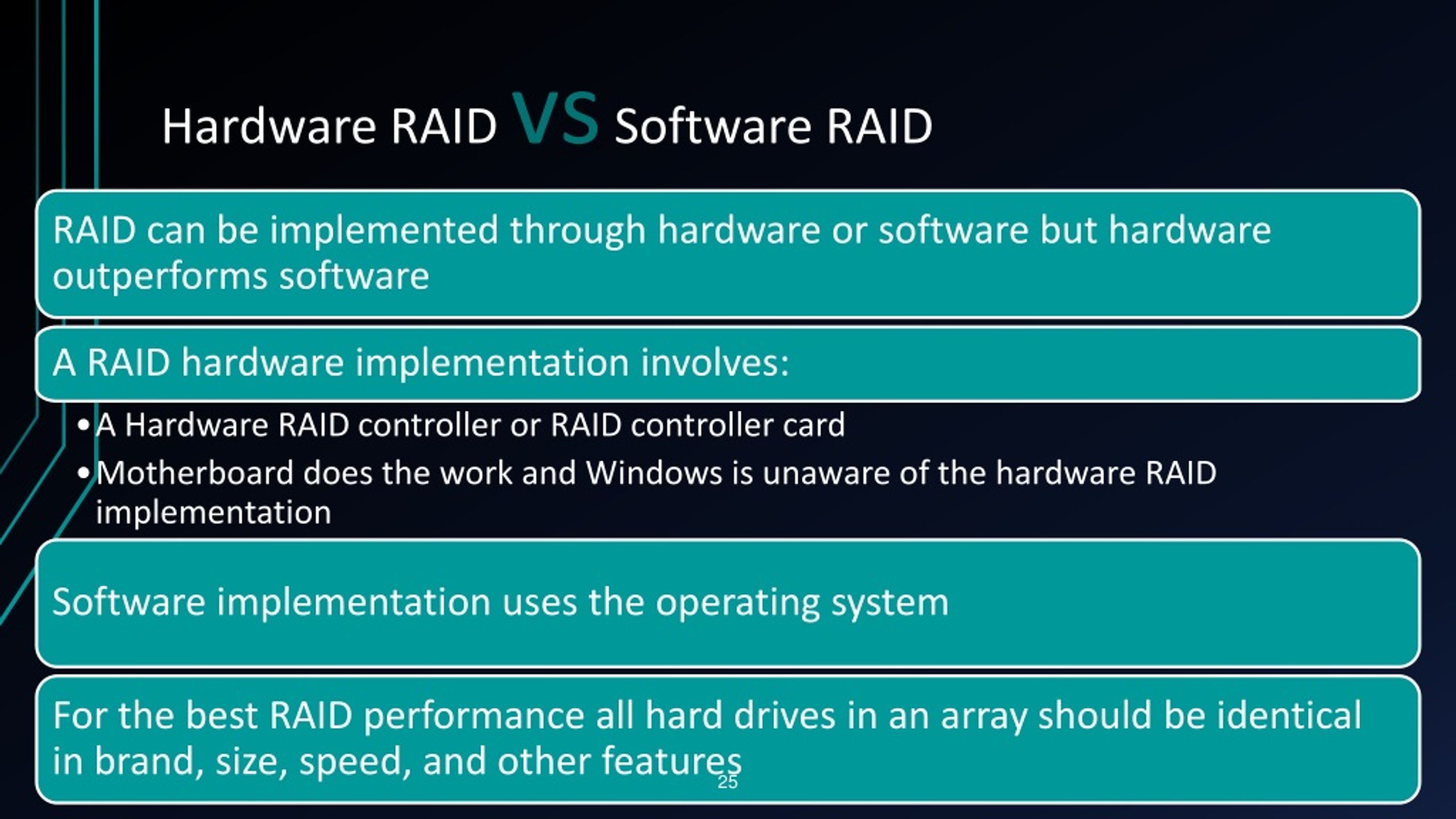 Hardware RAID VS Software RAID

RAID can be implemented through hardware or software but hardware outperforms software

A RAID hardware implementation involves:

• A Hardware RAID controller or RAID controller card
• Motherboard does the work and Windows is unaware of the hardware RAID implementation

Software implementation uses the operating system

For the best RAID performance all hard drives in an array should be identical in brand, size, speed, and other features

25